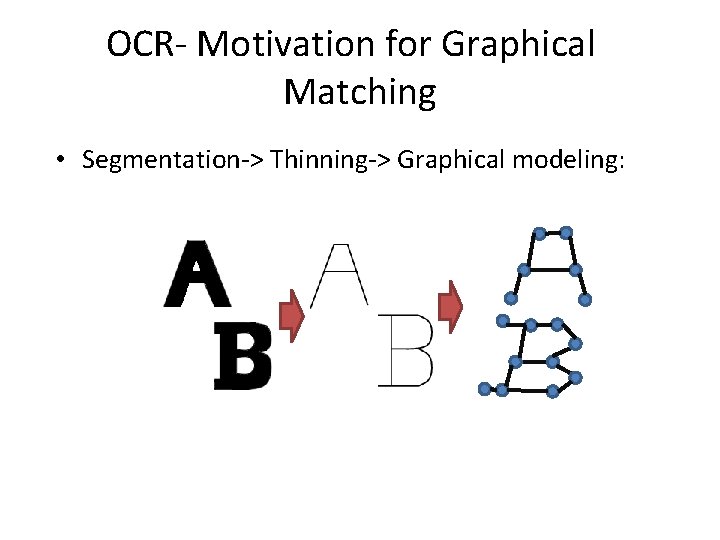 OCR- Motivation for Graphical Matching

• Segmentation-> Thinning-> Graphical modeling:

A
B

A
B